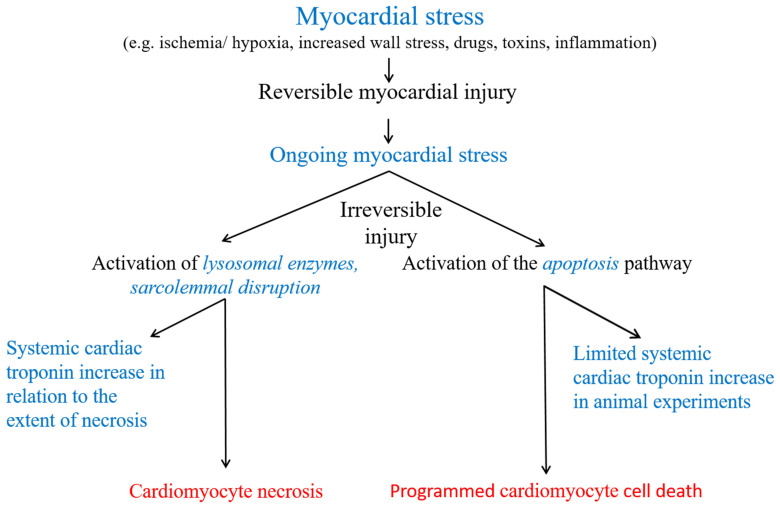 Myocardial stress
(e.g. ischemia/ hypoxia, increased wall stress, drugs, toxins, inflammation)

Reversible myocardial injury

Ongoing myocardial stress

Irreversible injury

Activation of lysosomal enzymes, sarcolemmal disruption

Activation of the apoptosis pathway

Systemic cardiac troponin increase in relation to the extent of necrosis

Limited systemic cardiac troponin increase in animal experiments

Cardiomyocyte necrosis

Programmed cardiomyocyte cell death